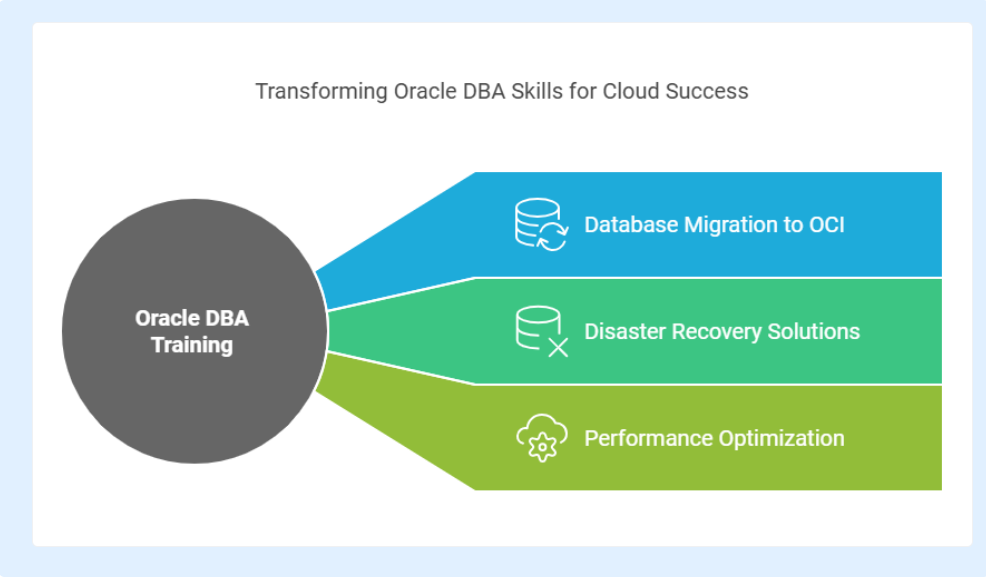 Transforming Oracle DBA Skills for Cloud Success

Oracle DBA Training

Database Migration to OCI

Disaster Recovery Solutions

Performance Optimization